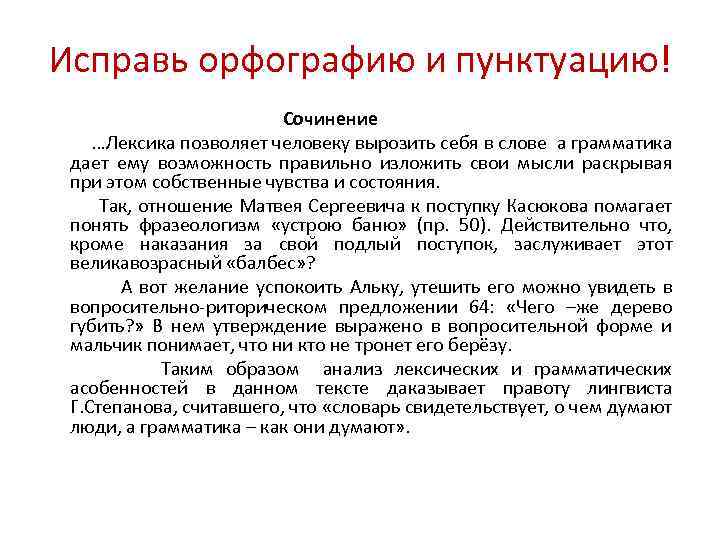 Исправь орфографию и пунктуацию!

Сочинение

...Лексика позволяет человеку вырозить себя в слове а грамматика дает ему возможность правильно изложить свои мысли раскрывая при этом собственные чувства и состояния.

Так, отношение Матвея Сергеевича к поступку Касюкова помагает понять фразеологизм «устрою баню» (пр. 50). Действительно что, кроме наказания за свой подлый поступок, заслуживает этот великавозрасный «балбес»?

А вот желание успокоить Альку, утешить его можно увидеть в вопросительно-риторическом предложении 64: «Чего –же дерево губить?» В нем утверждение выражено в вопросительной форме и мальчик понимает, что ни кто не тронет его берёзу.

Таким образом анализ лексических и грамматических асобенностей в данном тексте даказывает правоту лингвиста Г.Степанова, считавшего, что «словарь свидетельствует, о чем думают люди, а грамматика – как они думают».